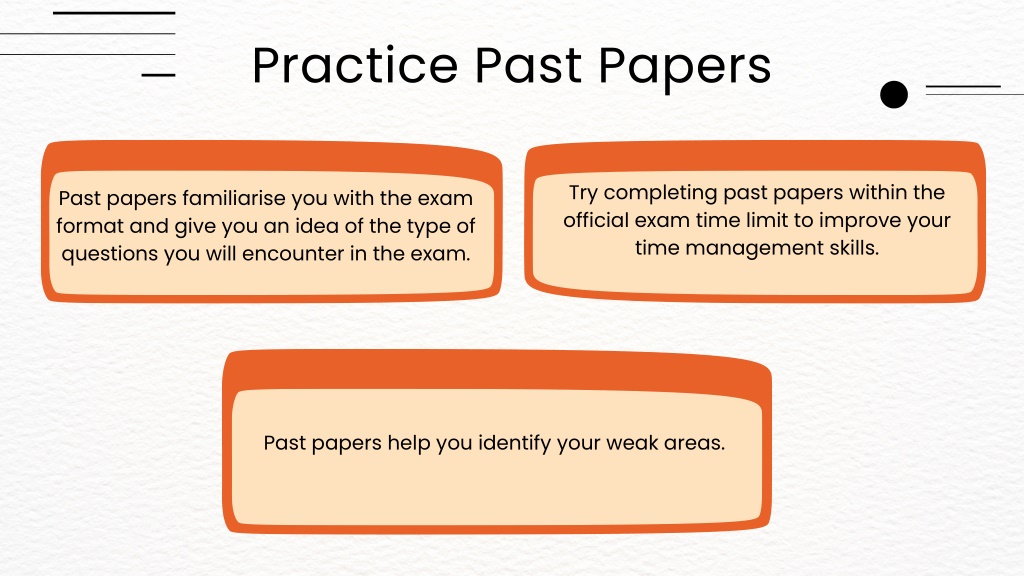 Practice Past Papers

Past papers familiarise you with the exam format and give you an idea of the type of questions you will encounter in the exam.

Try completing past papers within the official exam time limit to improve your time management skills.

Past papers help you identify your weak areas.